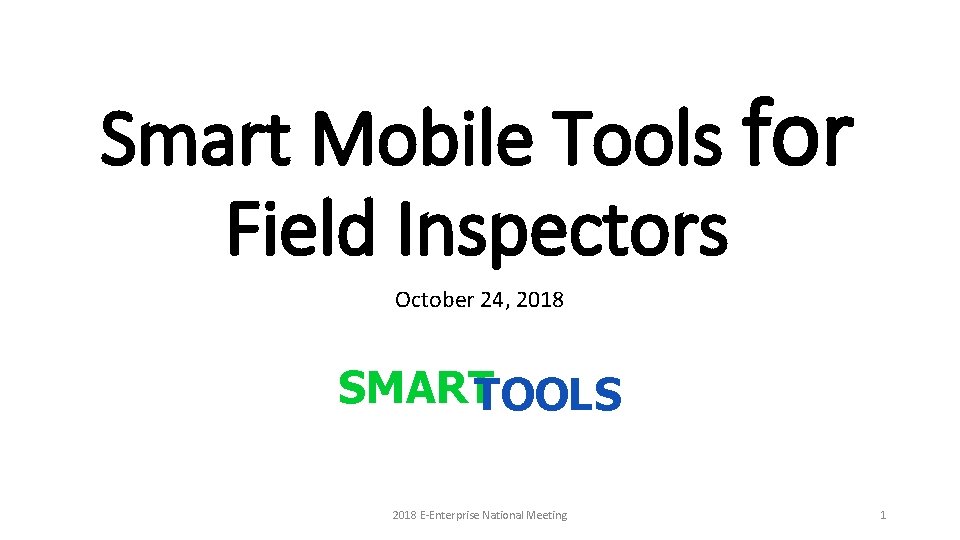 Smart Mobile Tools for Field Inspectors

October 24, 2018

SMARTTOOLS

2018 E-Enterprise National Meeting

1